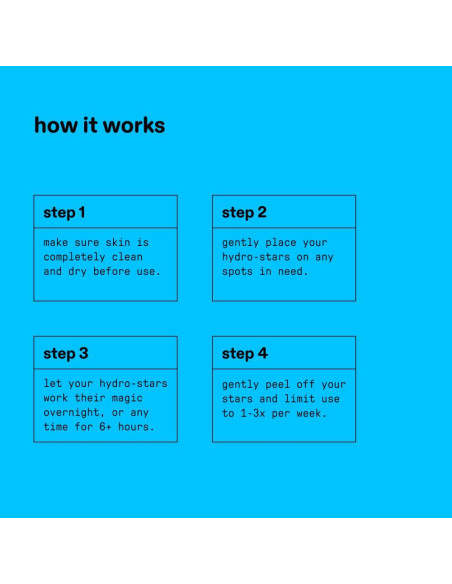 how it works

step 1

make sure skin is completely clean and dry before use.

step 2

gently place your hydro-stars on any spots in need.

step 3

let your hydro-stars work their magic overnight, or any time for 6+ hours.

step 4

gently peel off your stars and limit use to 1-3x per week.